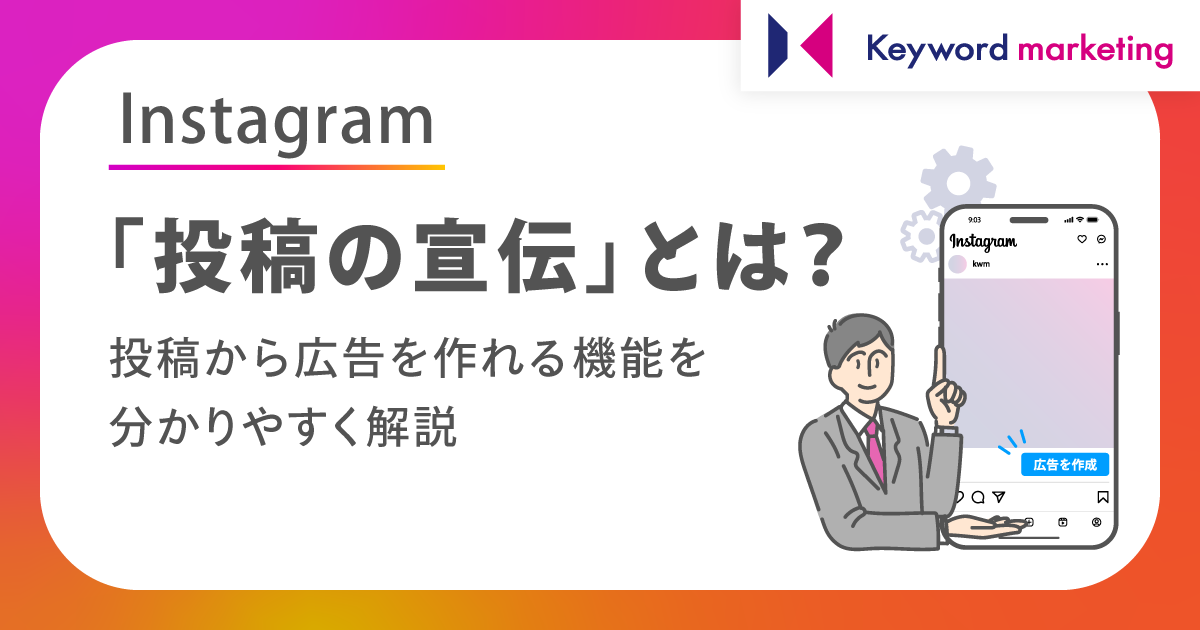 Keyword marketing

Instagram

「投稿の宣伝」とは?

投稿から広告を作れる機能を分かりやすく解説

9:03

Instagram

kwm

広告を作成